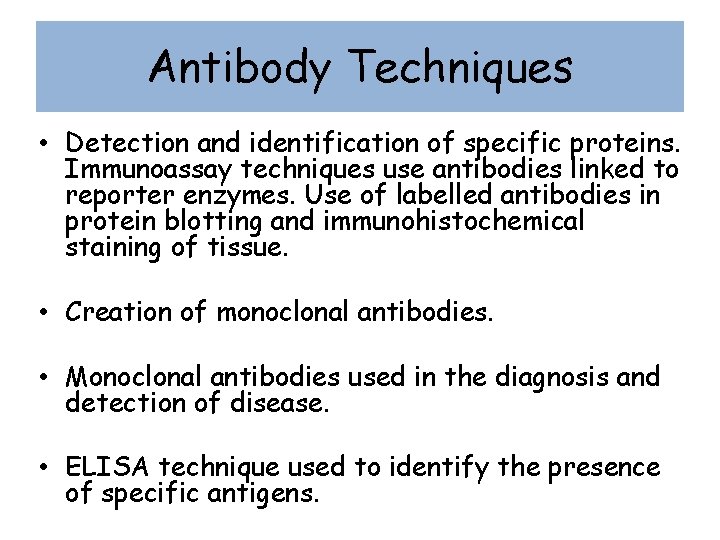 Antibody Techniques

• Detection and identification of specific proteins. Immunoassay techniques use antibodies linked to reporter enzymes. Use of labelled antibodies in protein blotting and immunohistochemical staining of tissue.

• Creation of monoclonal antibodies.

• Monoclonal antibodies used in the diagnosis and detection of disease.

• ELISA technique used to identify the presence of specific antigens.